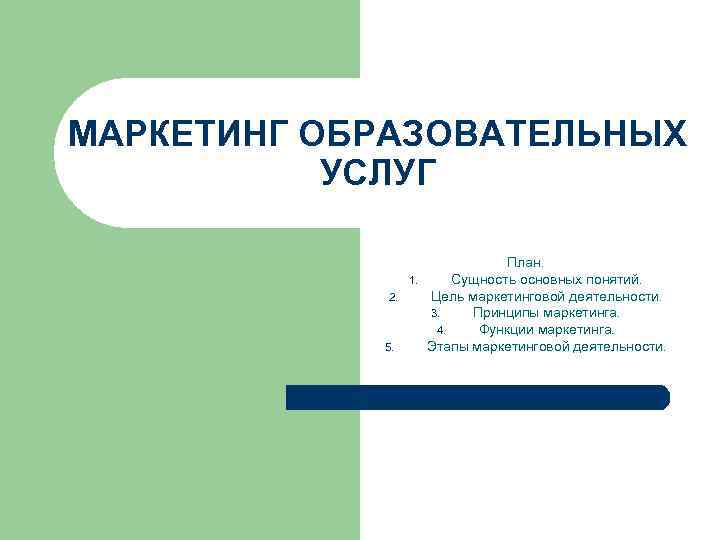 МАРКЕТИНГ ОБРАЗОВАТЕЛЬНЫХ УСЛУГ

План.
1. Сущность основных понятий.
2. Цель маркетинговой деятельности.
3. Принципы маркетинга.
4. Функции маркетинга.
5. Этапы маркетинговой деятельности.